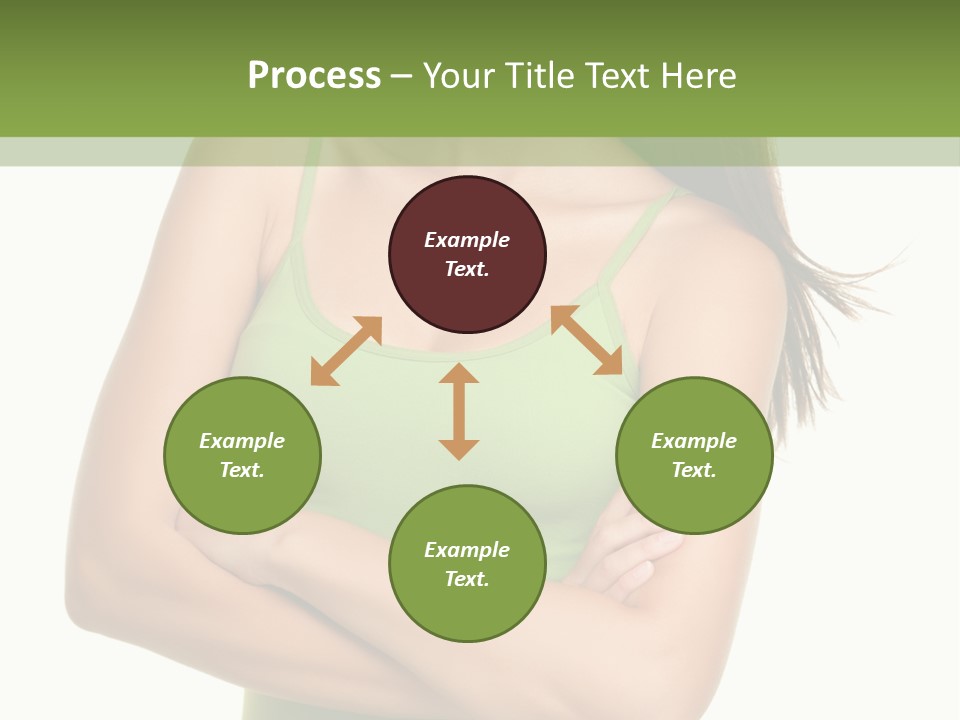 Process – Your Title Text Here

Example Text.

Example Text.

Example Text.

Example Text.